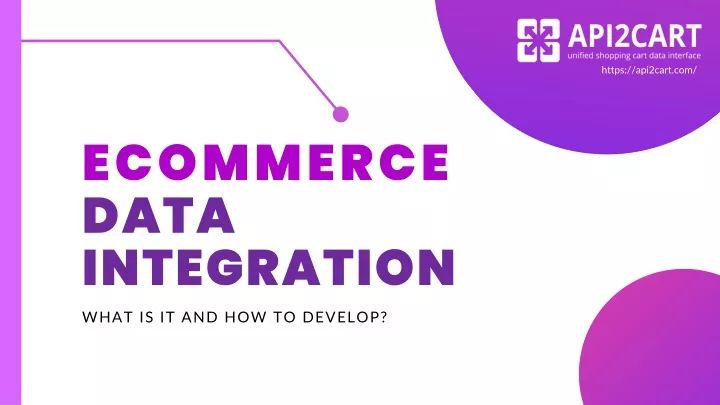 API2CART
unified shopping cart data interface
https://api2cart.com/

ECOMMERCE
DATA
INTEGRATION

WHAT IS IT AND HOW TO DEVELOP?